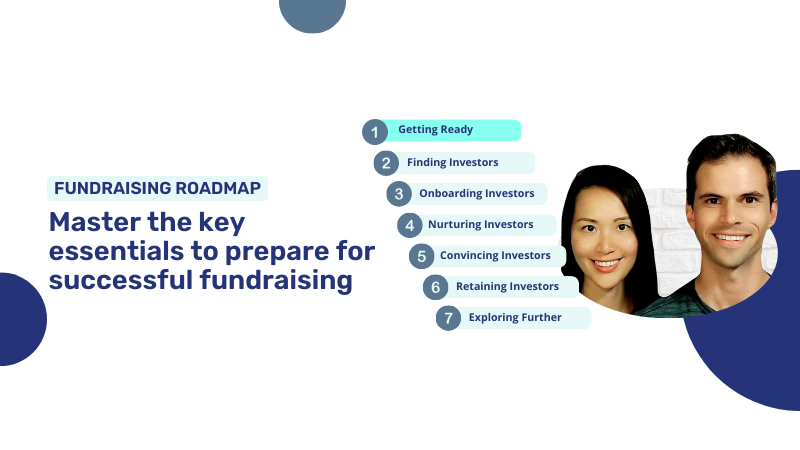 FUNDRAISING ROADMAP

Master the key essentials to prepare for successful fundraising

1 Getting Ready
2 Finding Investors
3 Onboarding Investors
4 Nurturing Investors
5 Convincing Investors
6 Retaining Investors
7 Exploring Further